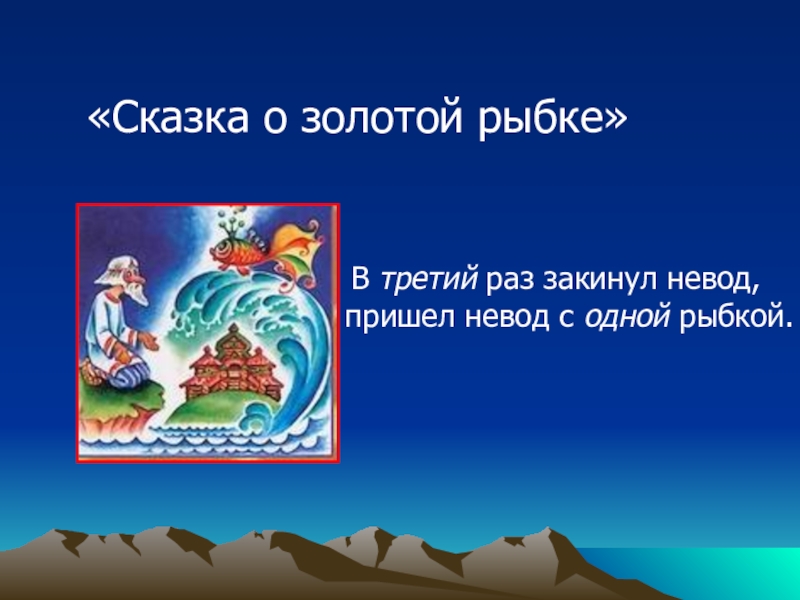 «Сказка о золотой рыбке»

В третий раз закинул невод, пришел невод с одной рыбкой.